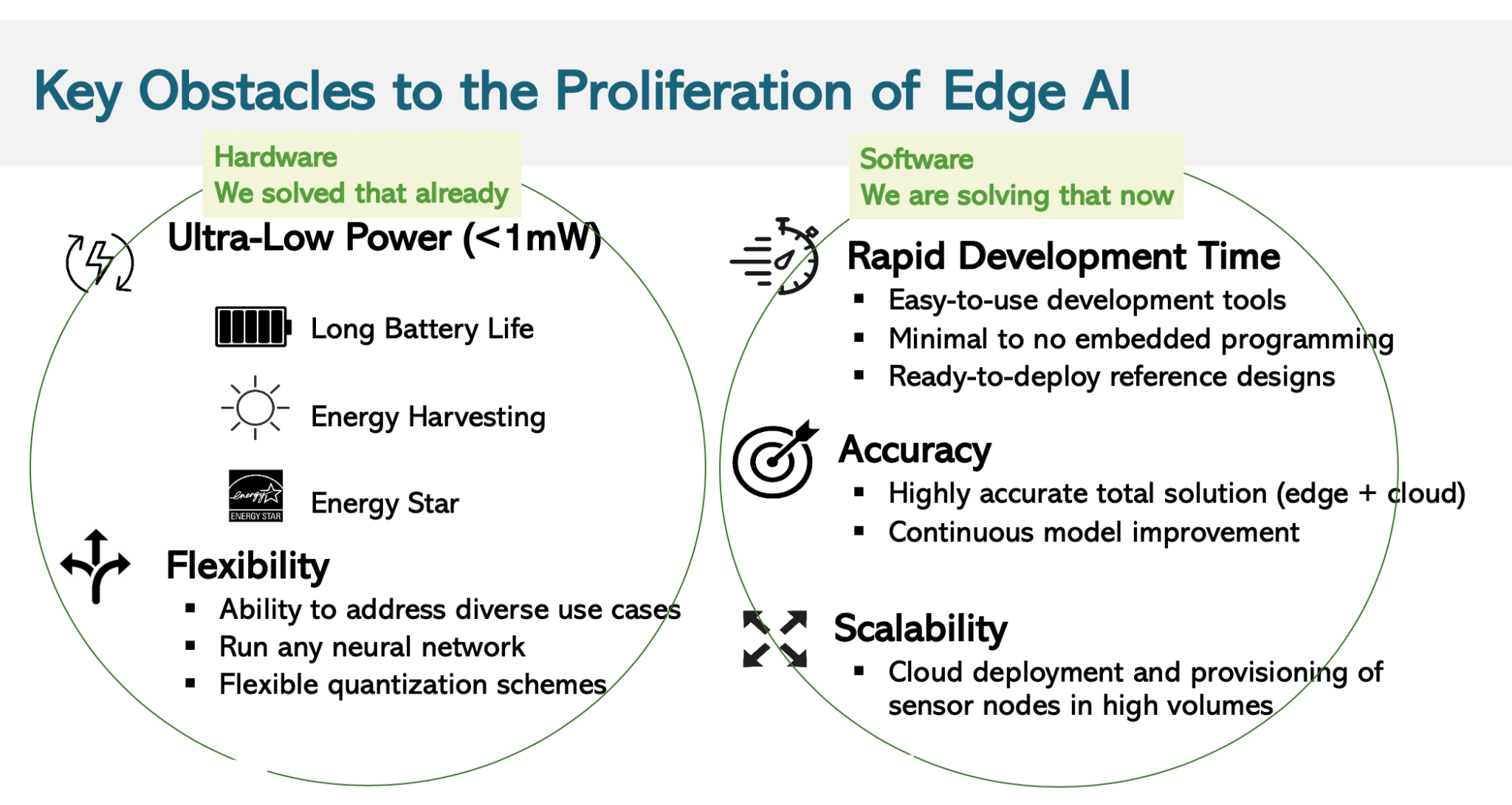 Key Obstacles to the Proliferation of Edge AI

Hardware
We solved that already

Ultra-Low Power (<1mW)

Long Battery Life

Energy Harvesting

energy ENERGY STAR

Energy Star

Flexibility
▪ Ability to address diverse use cases
▪ Run any neural network
▪ Flexible quantization schemes

Software
We are solving that now

Rapid Development Time
▪ Easy-to-use development tools
▪ Minimal to no embedded programming
▪ Ready-to-deploy reference designs

Accuracy
▪ Highly accurate total solution (edge + cloud)
▪ Continuous model improvement

Scalability
▪ Cloud deployment and provisioning of sensor nodes in high volumes